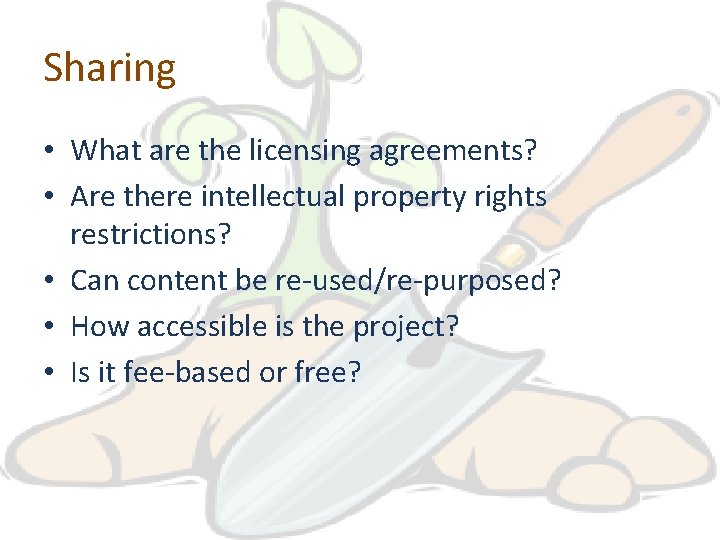 Sharing

• What are the licensing agreements?
• Are there intellectual property rights restrictions?
• Can content be re-used/re-purposed?
• How accessible is the project?
• Is it fee-based or free?